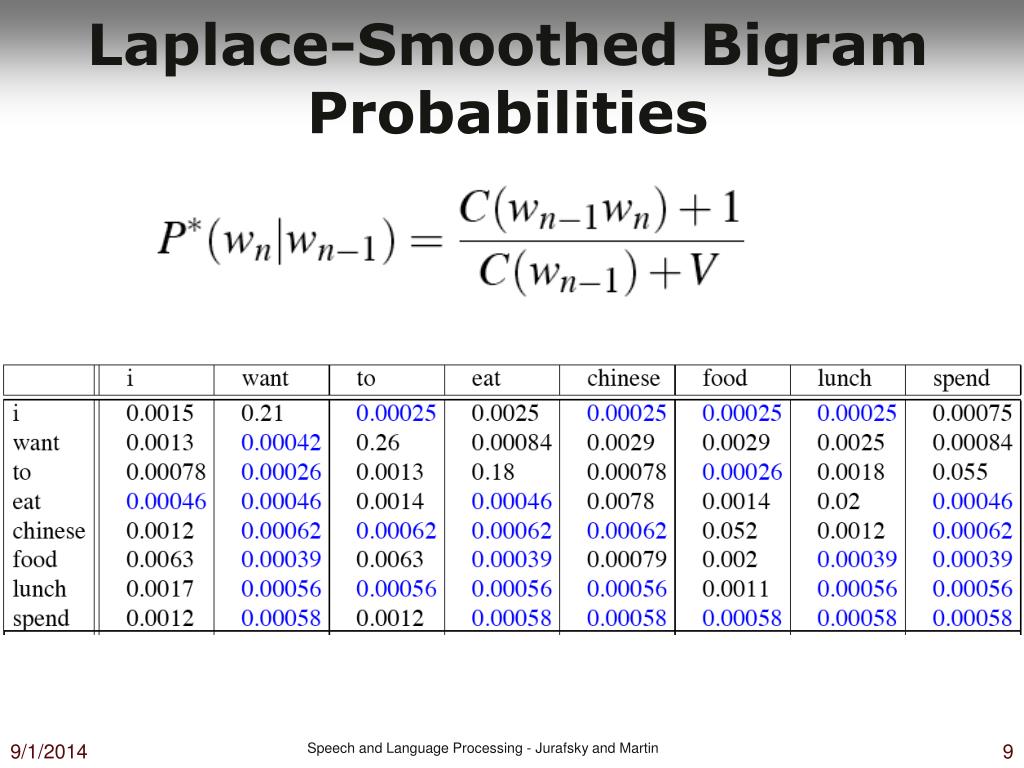 Laplace-Smoothed Bigram Probabilities

$P^*(w_n|w_{n-1}) = \frac{C(w_{n-1}w_n)+1}{C(w_{n-1})+V}$

| | i | want | to | eat | chinese | food | lunch | spend |
|---|---|---|---|---|---|---|---|---|
| i | 0.0015 | 0.21 | 0.00025 | 0.0025 | 0.00025 | 0.00025 | 0.00025 | 0.00075 |
| want | 0.0013 | 0.00042 | 0.26 | 0.00084 | 0.0029 | 0.0029 | 0.0025 | 0.00084 |
| to | 0.00078 | 0.00026 | 0.0013 | 0.18 | 0.00078 | 0.00026 | 0.0018 | 0.055 |
| eat | 0.00046 | 0.00046 | 0.0014 | 0.00046 | 0.0078 | 0.0014 | 0.02 | 0.00046 |
| chinese | 0.0012 | 0.00062 | 0.00062 | 0.00062 | 0.00062 | 0.052 | 0.0012 | 0.00062 |
| food | 0.0063 | 0.00039 | 0.0063 | 0.00039 | 0.00079 | 0.002 | 0.00039 | 0.00039 |
| lunch | 0.0017 | 0.00056 | 0.00056 | 0.00056 | 0.00056 | 0.0011 | 0.00056 | 0.00056 |
| spend | 0.0012 | 0.00058 | 0.0012 | 0.00058 | 0.00058 | 0.00058 | 0.00058 | 0.00058 |

9/1/2014

Speech and Language Processing - Jurafsky and Martin

9